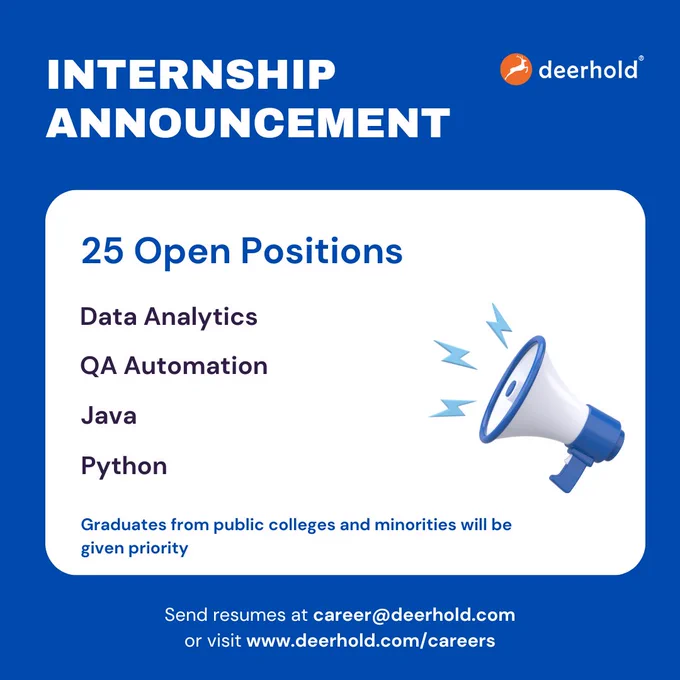 INTERNSHIP ANNOUNCEMENT

deerhold®

25 Open Positions

Data Analytics

QA Automation

Java

Python

Graduates from public colleges and minorities will be given priority

Send resumes at career@deerhold.com
or visit www.deerhold.com/careers